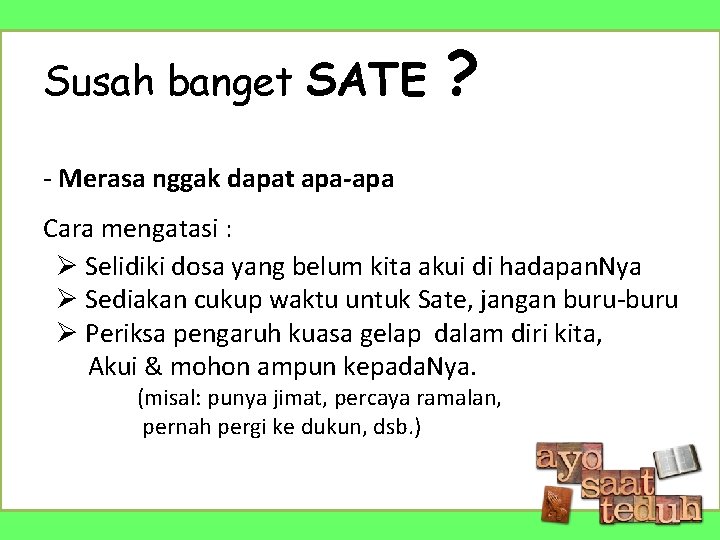 Susah banget SATE ?

- Merasa nggak dapat apa-apa

Cara mengatasi :

➢ Selidiki dosa yang belum kita akui di hadapanNya
➢ Sediakan cukup waktu untuk Sate, jangan buru-buru
➢ Periksa pengaruh kuasa gelap dalam diri kita, Akui & mohon ampun kepadaNya.
(misal: punya jimat, percaya ramalan, pernah pergi ke dukun, dsb.)

ayo saat teduh